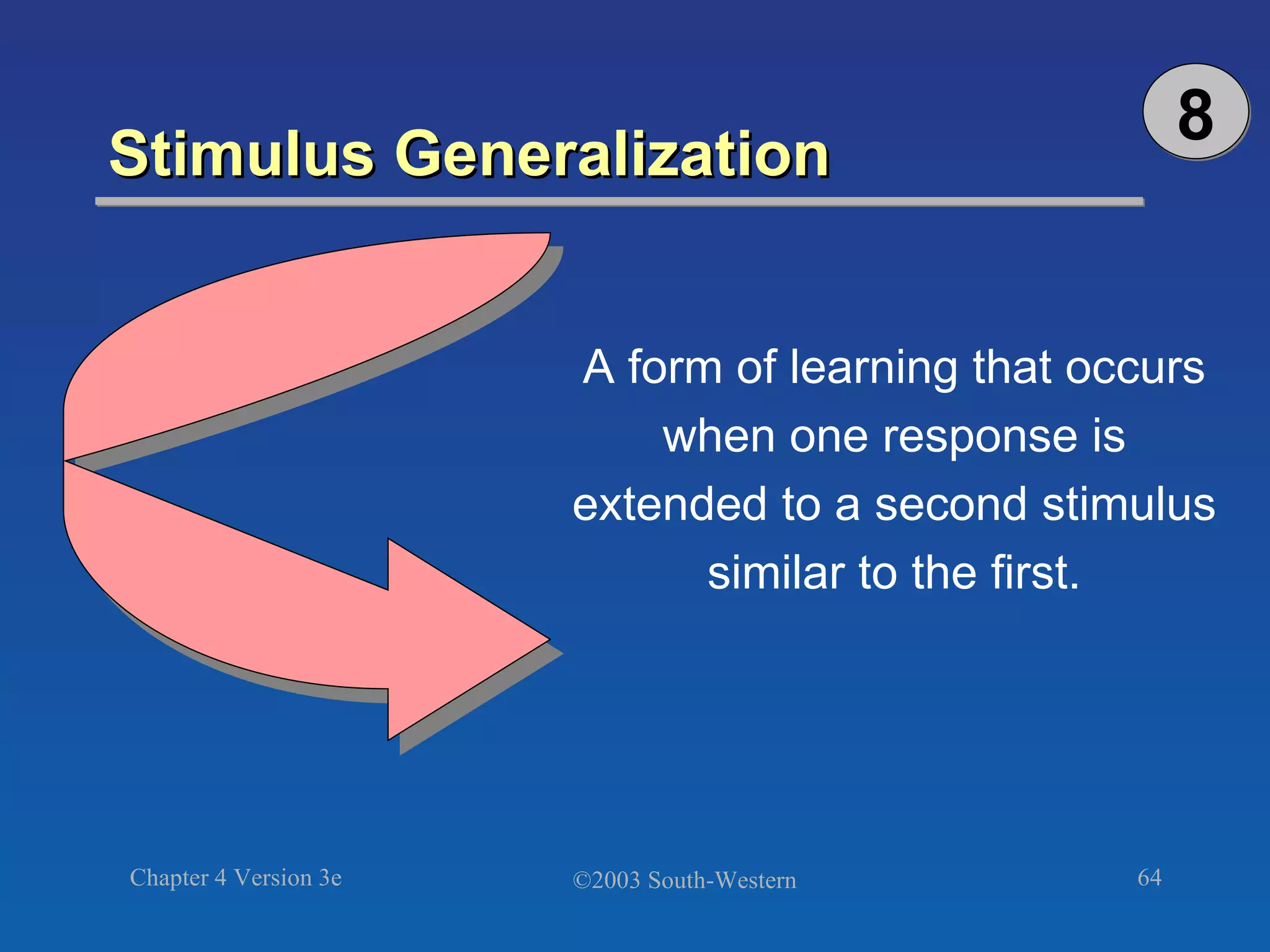 8

Stimulus Generalization

A form of learning that occurs when one response is extended to a second stimulus similar to the first.

Chapter 4 Version 3e

©2003 South-Western

64